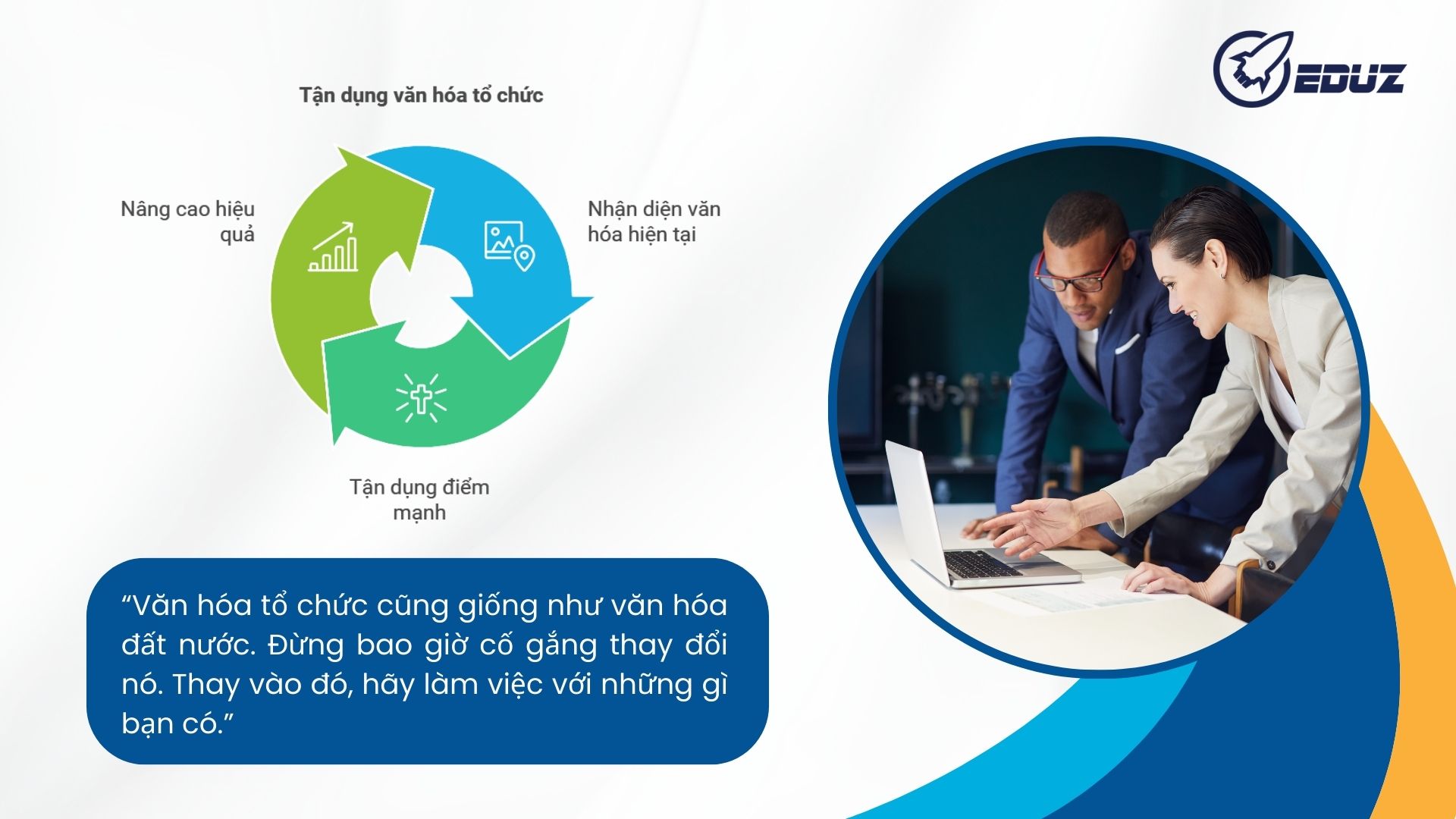 EDUZ

Tận dụng văn hóa tổ chức

Nâng cao hiệu quả

Nhận diện văn hóa hiện tại

Tận dụng điểm mạnh

“Văn hóa tổ chức cũng giống như văn hóa đất nước. Đừng bao giờ cố gắng thay đổi nó. Thay vào đó, hãy làm việc với những gì bạn có.”